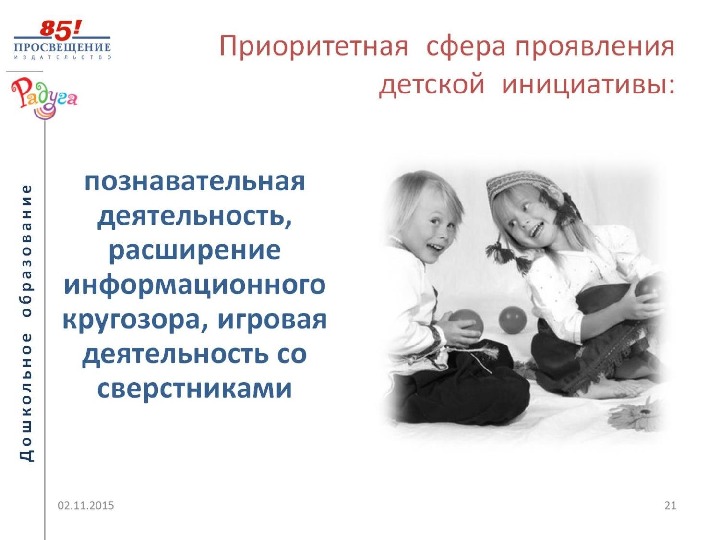 85!
ПРОСВЕЩЕНИЕ
ИЗДАТЕЛЬСТВО

Радуга

Дошкольное образование

Приоритетная сфера проявления детской инициативы:

познавательная деятельность, расширение информационного кругозора, игровая деятельность со сверстниками

02.11.2015

21